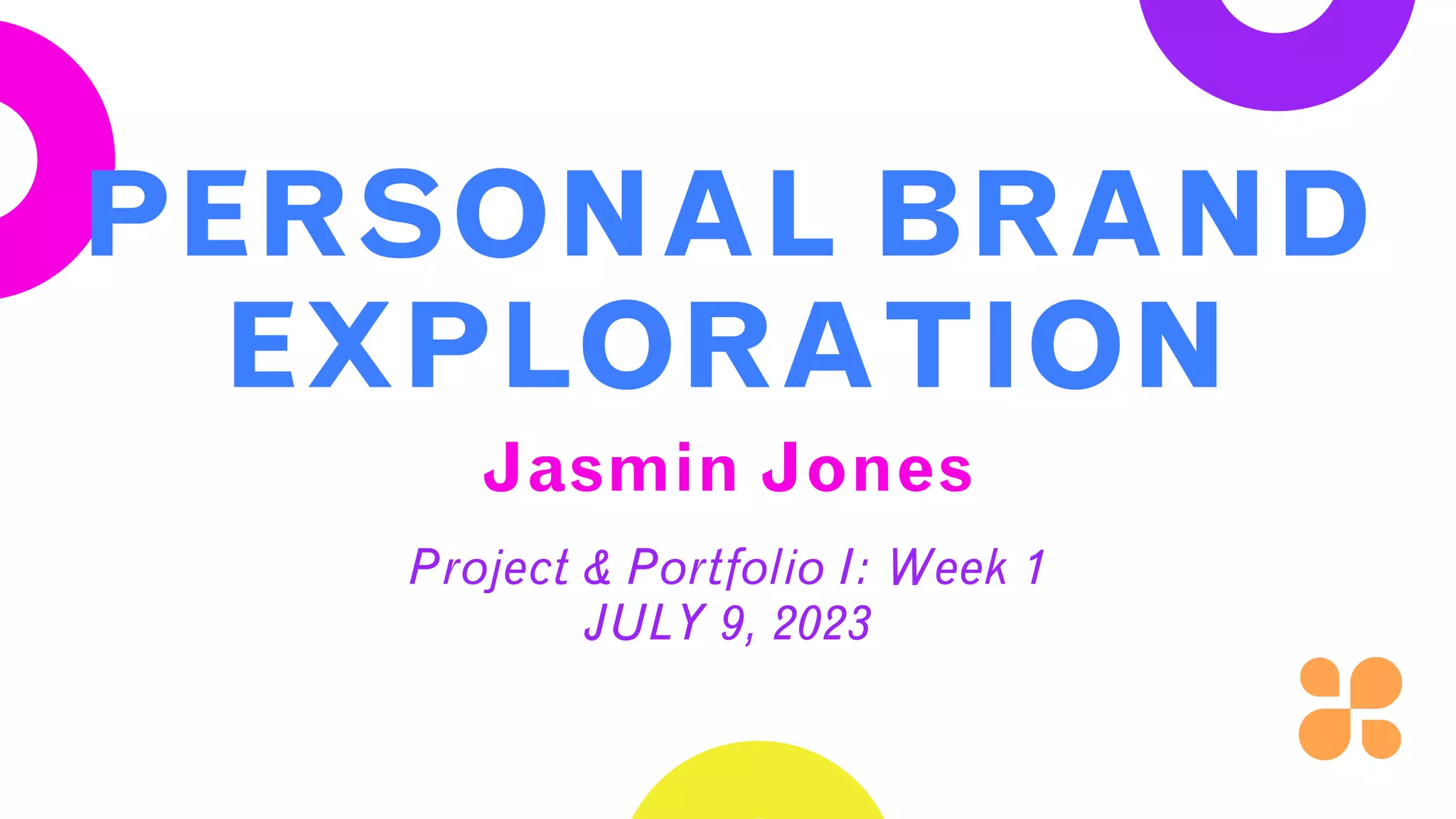 PERSONAL BRAND EXPLORATION

Jasmin Jones

Project & Portfolio I: Week 1
JULY 9, 2023